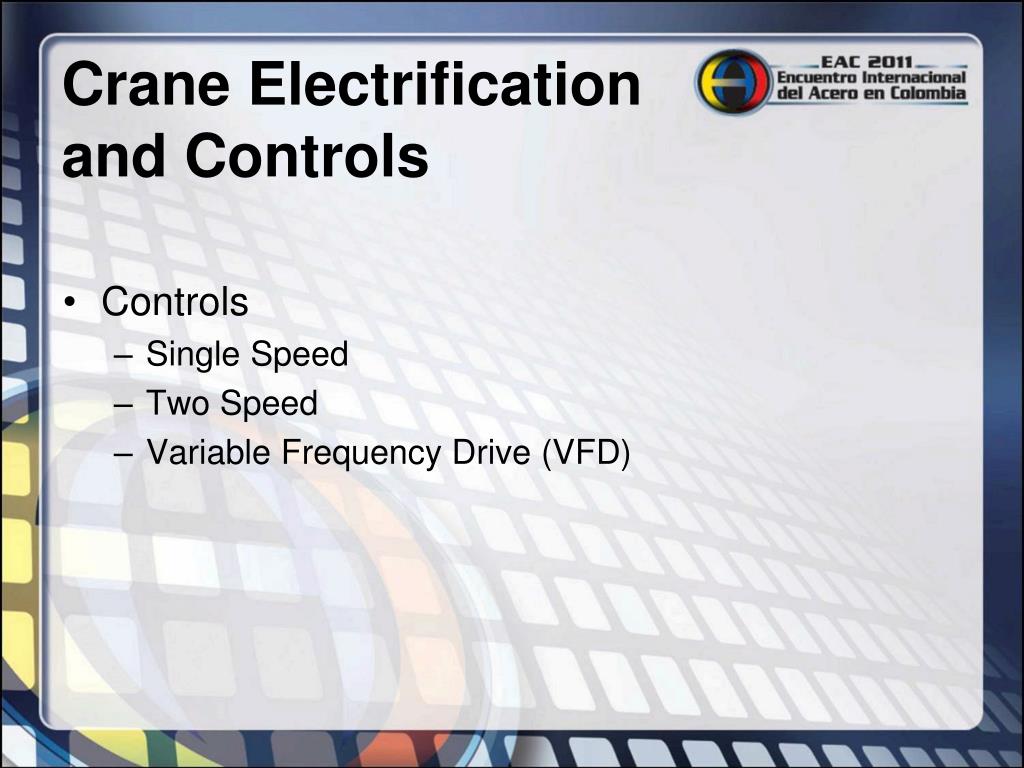 Crane Electrification and Controls

EAC 2011
Encuentro Internacional del Acero en Colombia

• Controls
– Single Speed
– Two Speed
– Variable Frequency Drive (VFD)